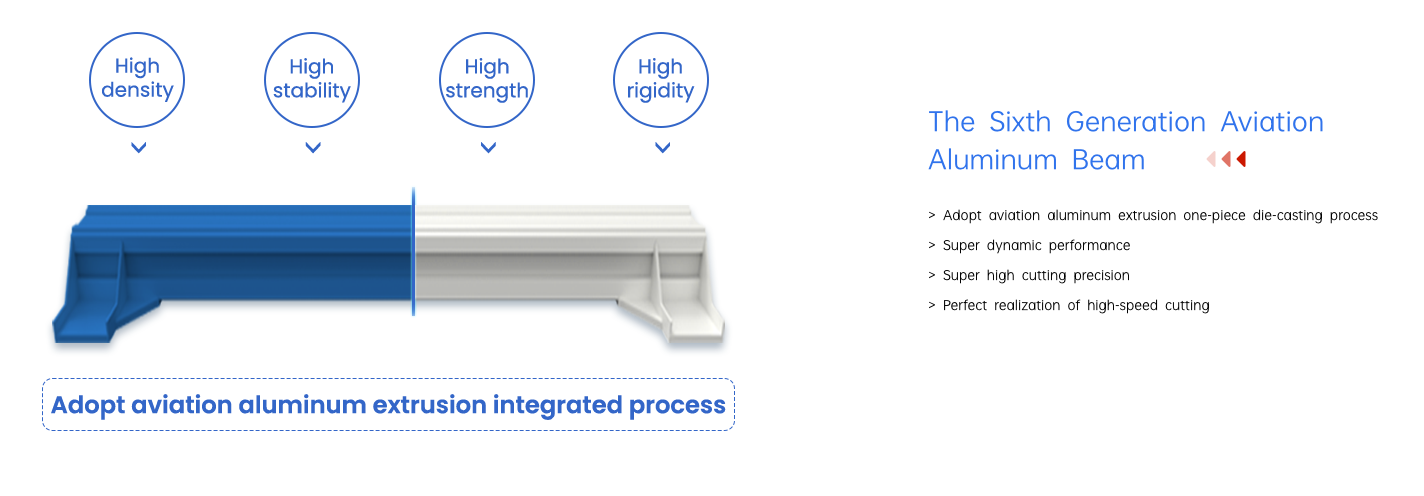 High density

High stability

High strength

High rigidity

Adopt aviation aluminum extrusion integrated process

The Sixth Generation Aviation Aluminum Beam

> Adopt aviation aluminum extrusion one-piece die-casting process
> Super dynamic performance
> Super high cutting precision
> Perfect realization of high-speed cutting